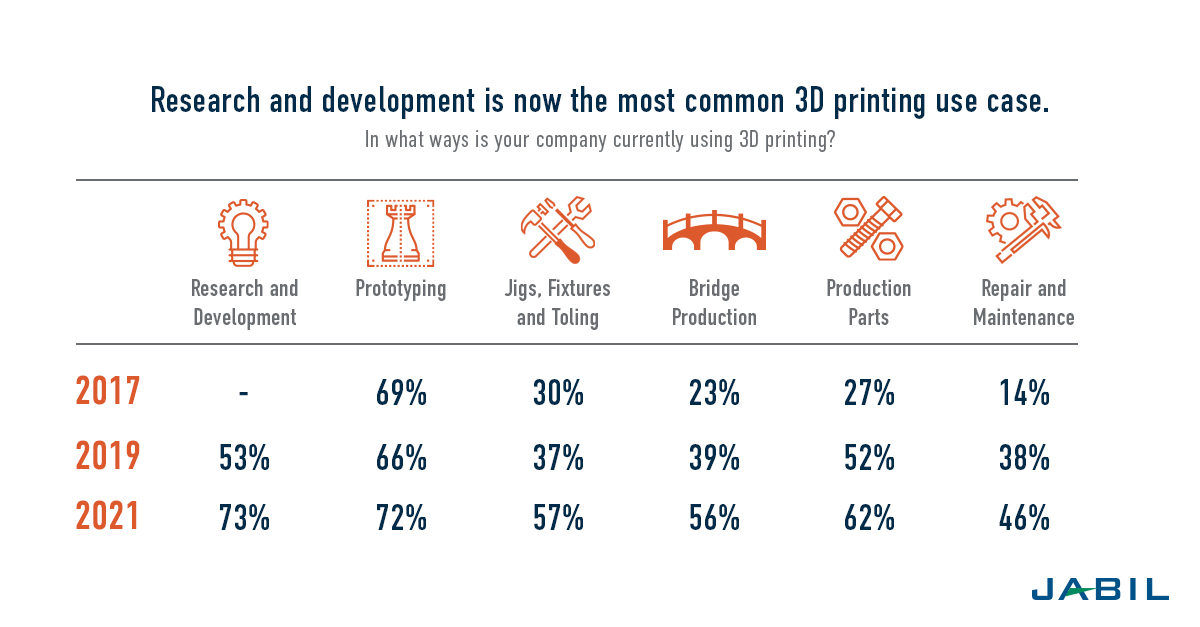 Research and development is now the most common 3D printing use case.
In what ways is your company currently using 3D printing?

| | Research and Development | Prototyping | Jigs, Fixtures and Toling | Bridge Production | Production Parts | Repair and Maintenance |
|---|---|---|---|---|---|---|
| 2017 | - | 69% | 30% | 23% | 27% | 14% |
| 2019 | 53% | 66% | 37% | 39% | 52% | 38% |
| 2021 | 73% | 72% | 57% | 56% | 62% | 46% |

JABIL